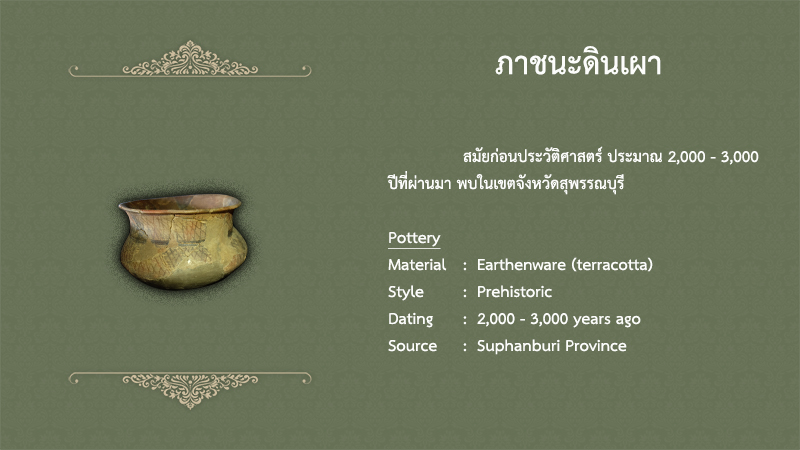 ภาชนะดินเผา

สมัยก่อนประวัติศาสตร์ ประมาณ 2,000 - 3,000 ปีที่ผ่านมา พบในเขตจังหวัดสุพรรณบุรี

Pottery
Material : Earthenware (terracotta)
Style : Prehistoric
Dating : 2,000 - 3,000 years ago
Source : Suphanburi Province